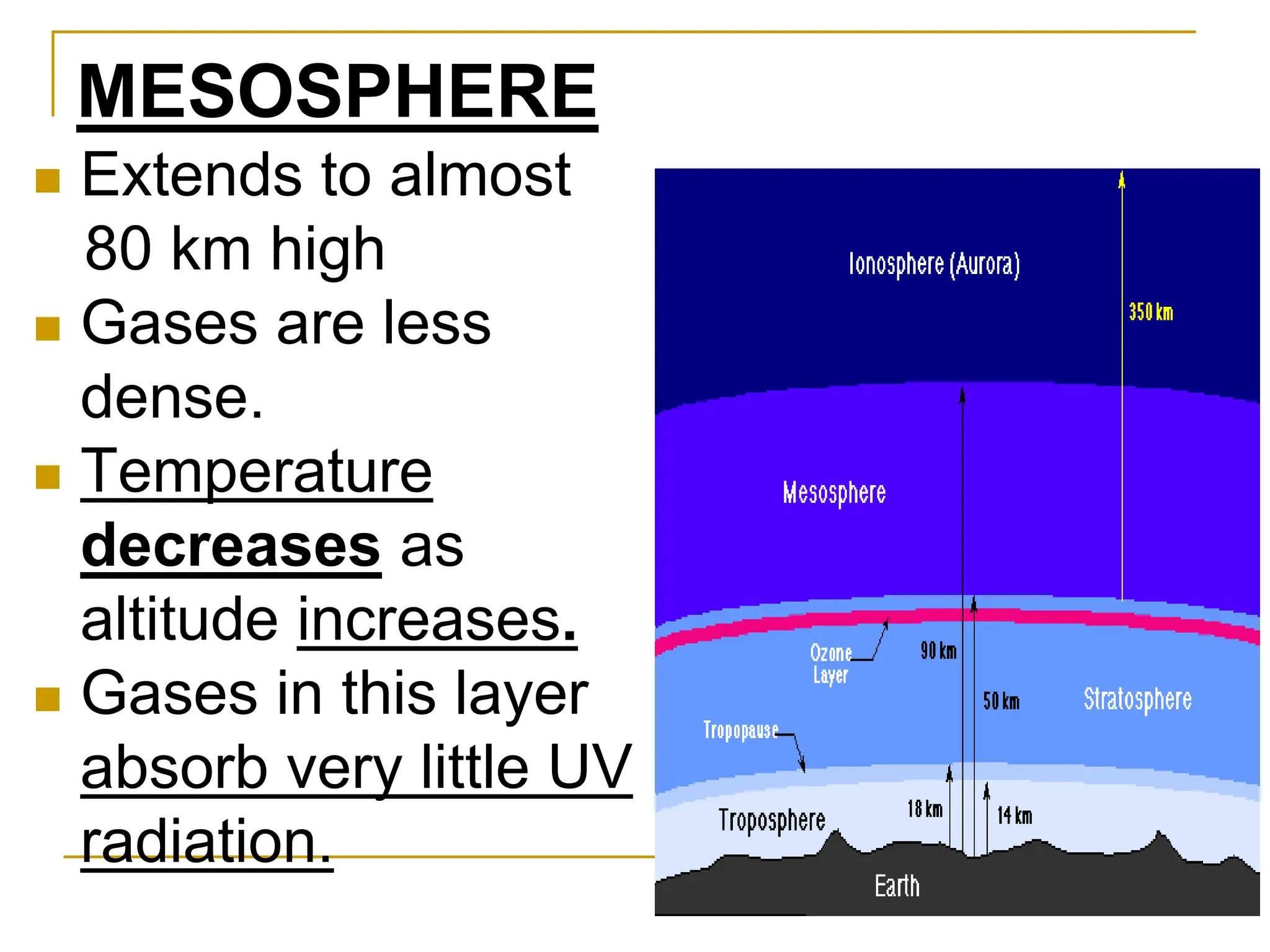 MESOSPHERE

Extends to almost 80 km high

Gases are less dense.

Temperature decreases as altitude increases.

Gases in this layer absorb very little UV radiation.

Ionosphere (Aurora)

350 km

Mesosphere

Ozone Layer

90 km

50 km

Stratosphere

Tropopause

Troposphere

18 km

14 km

Earth